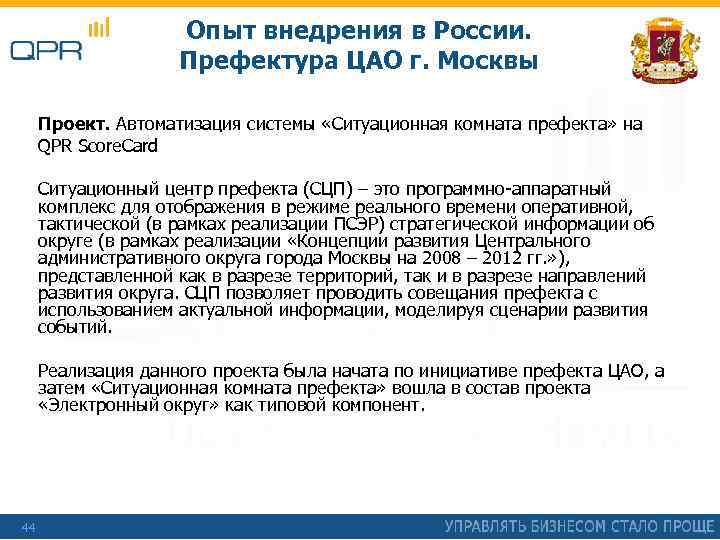 QPR

Опыт внедрения в России. Префектура ЦАО г. Москвы

**Проект.** Автоматизация системы «Ситуационная комната префекта» на QPR ScoreCard

Ситуационный центр префекта (СЦП) – это программно-аппаратный комплекс для отображения в режиме реального времени оперативной, тактической (в рамках реализации ПСЭР) стратегической информации об округе (в рамках реализации «Концепции развития Центрального административного округа города Москвы на 2008 – 2012 гг.»), представленной как в разрезе территорий, так и в разрезе направлений развития округа. СЦП позволяет проводить совещания префекта с использованием актуальной информации, моделируя сценарии развития событий.

Реализация данного проекта была начата по инициативе префекта ЦАО, а затем «Ситуационная комната префекта» вошла в состав проекта «Электронный округ» как типовой компонент.

44

УПРАВЛЯТЬ БИЗНЕСОМ СТАЛО ПРОЩЕ